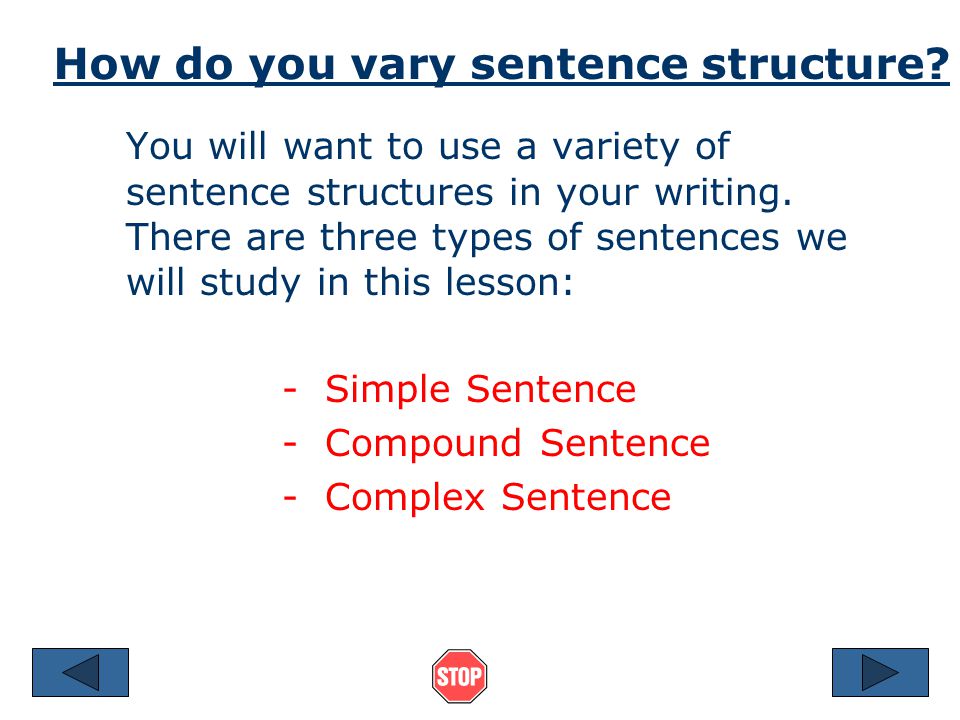 How do you vary sentence structure?

You will want to use a variety of sentence structures in your writing. There are three types of sentences we will study in this lesson:

- Simple Sentence
- Compound Sentence
- Complex Sentence

STOP